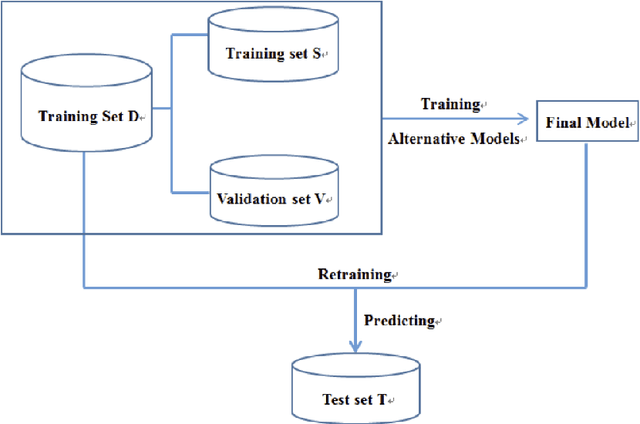 Training set S

Training Set D

Validation set V

Training

Alternative Models

Final Model

Retraining

Predicting

Test set T